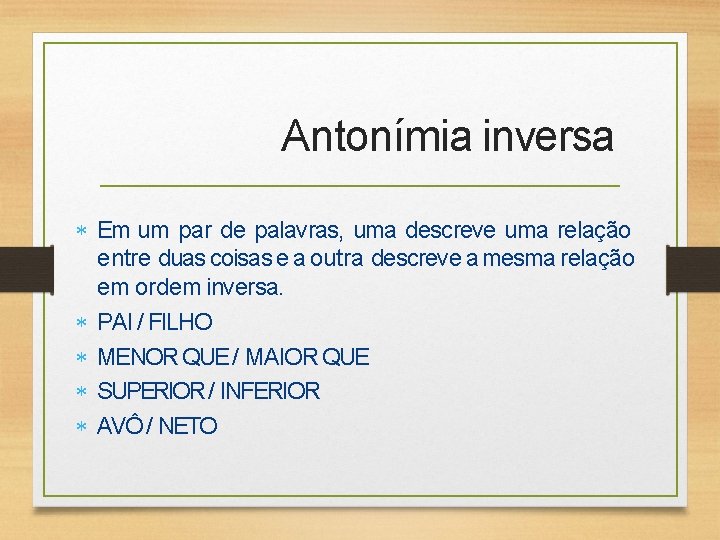 Antonímia inversa

* Em um par de palavras, uma descreve uma relação entre duas coisas e a outra descreve a mesma relação em ordem inversa.
* PAI / FILHO
* MENOR QUE / MAIOR QUE
* SUPERIOR / INFERIOR
* AVÔ / NETO